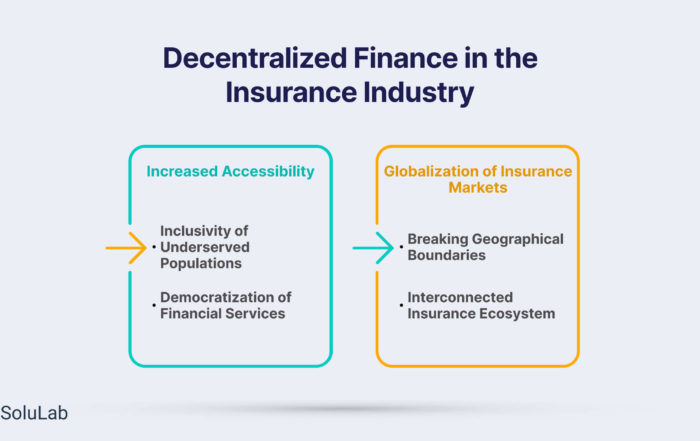 Decentralized Finance in the Insurance Industry

Increased Accessibility

• Inclusivity of Underserved Populations

• Democratization of Financial Services

Globalization of Insurance Markets

• Breaking Geographical Boundaries

• Interconnected Insurance Ecosystem

SoluLab